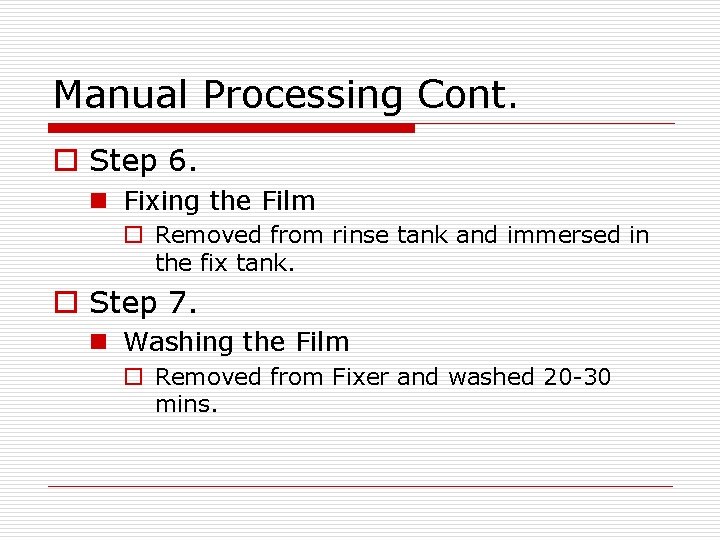 Manual Processing Cont.

Step 6.

Fixing the Film

Removed from rinse tank and immersed in the fix tank.

Step 7.

Washing the Film

Removed from Fixer and washed 20-30 mins.